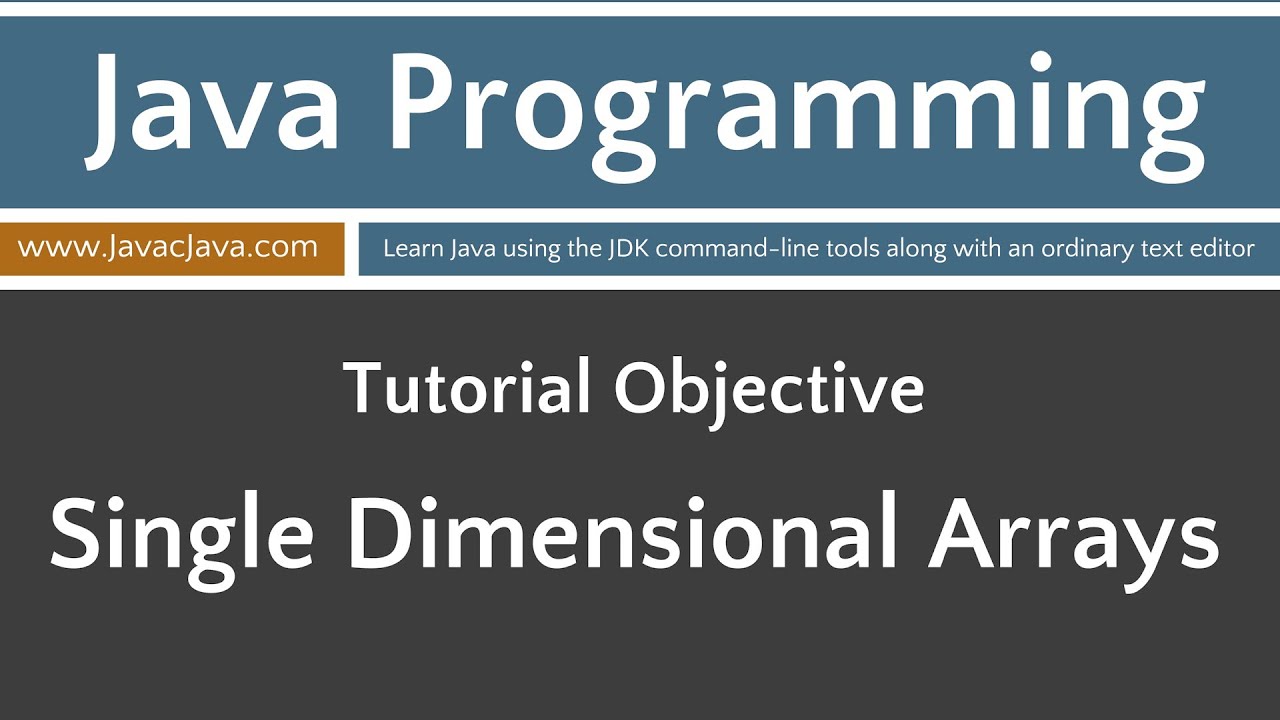 Java Programming

www.JavacJava.com

Learn Java using the JDK command-line tools along with an ordinary text editor

Tutorial Objective

Single Dimensional Arrays